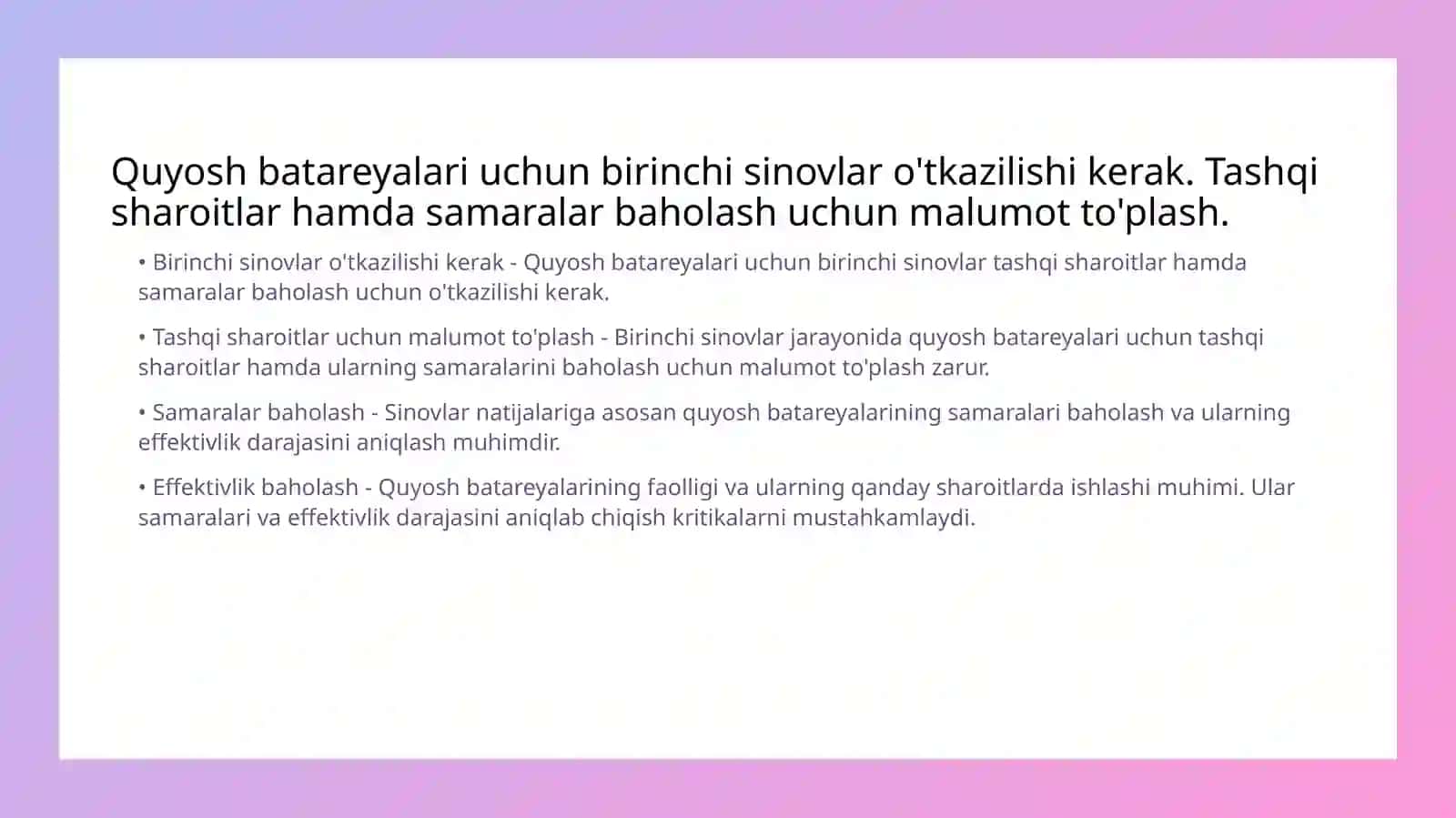 Quyosh batareyalari uchun birinchi sinovlar o'tkazilishi kerak. Tashqi sharoitlar hamda samaralar baholash uchun malumot to'plash.

• Birinchi sinovlar o'tkazilishi kerak - Quyosh batareyalari uchun birinchi sinovlar tashqi sharoitlar hamda samaralar baholash uchun o'tkazilishi kerak.

• Tashqi sharoitlar uchun malumot to'plash - Birinchi sinovlar jarayonida quyosh batareyalari uchun tashqi sharoitlar hamda ularning samaralarini baholash uchun malumot to'plash zarur.

• Samaralar baholash - Sinovlar natijalariga asosan quyosh batareyalarining samaralari baholash va ularning effektivlik darajasini aniqlash muhimdir.

• Effektivlik baholash - Quyosh batareyalarining faolligi va ularning qanday sharoitlarda ishlashi muhimi. Ular samaralari va effektivlik darajasini aniqlab chiqish kritikalarni mustahkamlaydi.